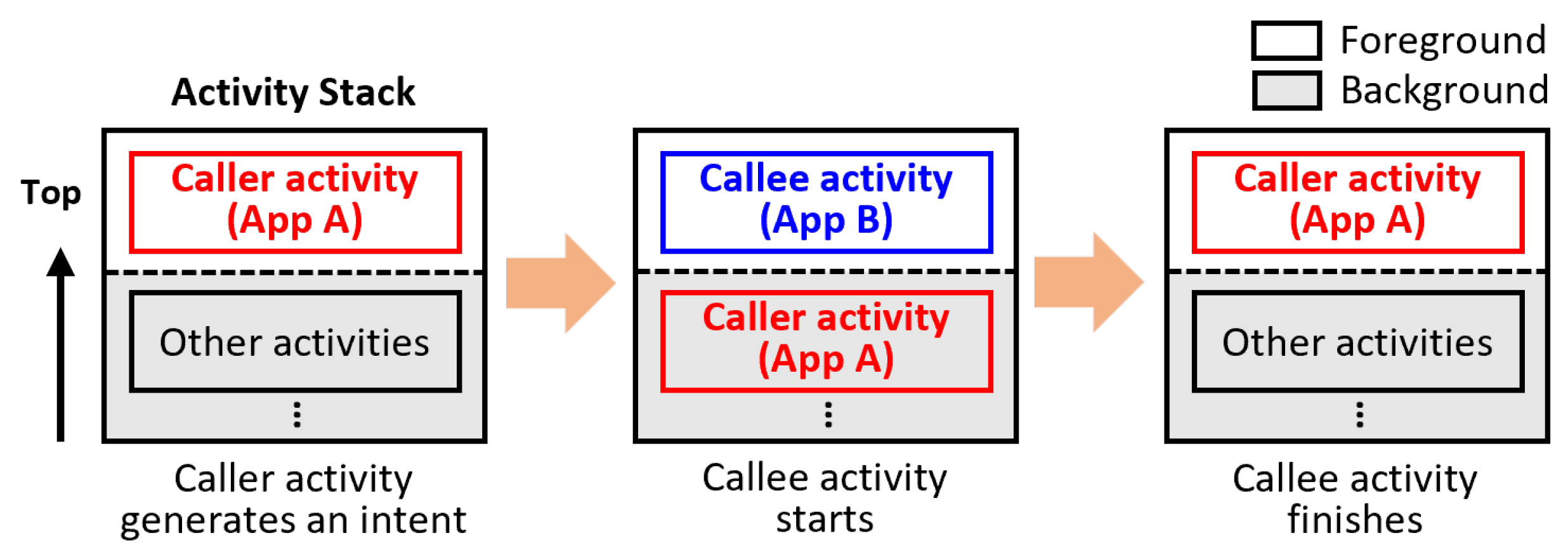 Foreground
Background

Activity Stack

Top

Caller activity (App A)

Other activities

⋮

Caller activity generates an intent

Callee activity (App B)

Caller activity (App A)

⋮

Callee activity starts

Caller activity (App A)

Other activities

⋮

Callee activity finishes